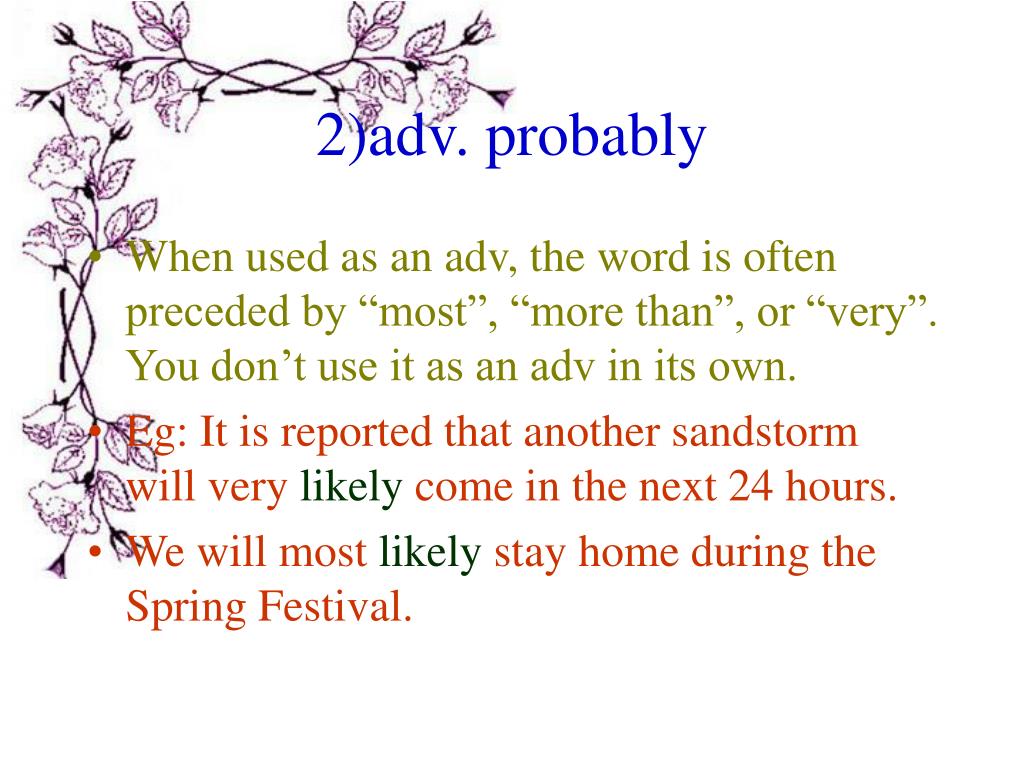 2)adv. probably

• When used as an adv, the word is often preceded by “most”, “more than”, or “very”. You don’t use it as an adv in its own.

• Eg: It is reported that another sandstorm will very likely come in the next 24 hours.

• We will most likely stay home during the Spring Festival.